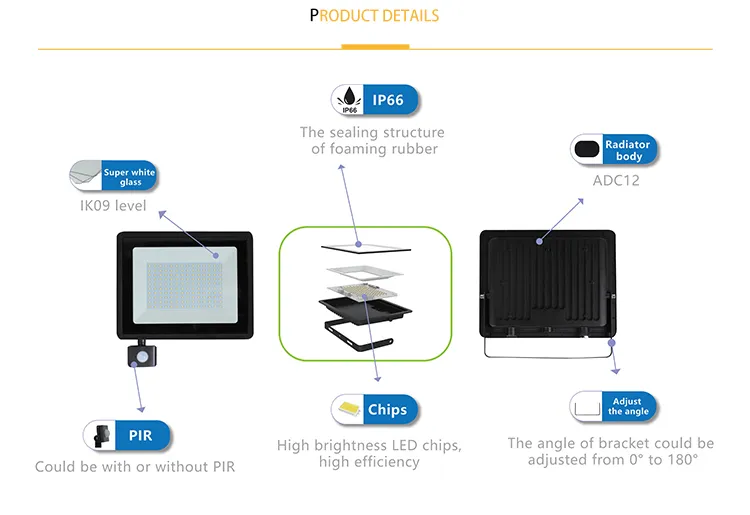 PRODUCT DETAILS

IP66 IP66

The sealing structure of foaming rubber

Super white glass

IK09 level

Radiator body

ADC12

PIR

Could be with or without PIR

Chips

High brightness LED chips, high efficiency

Adjust the angle

The angle of bracket could be adjusted from 0° to 180°